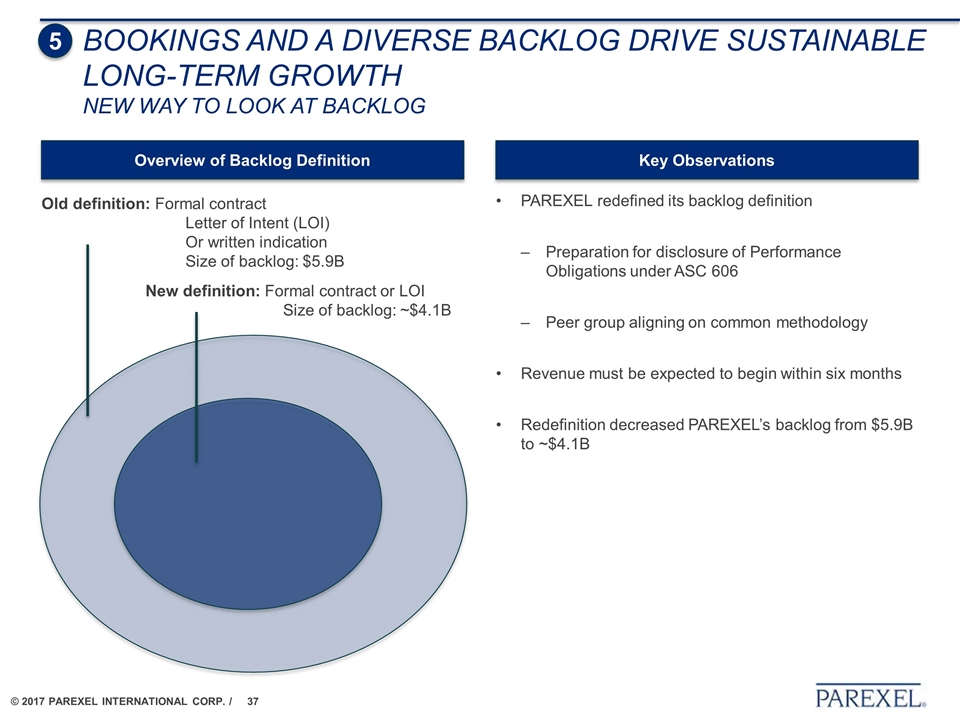 5 BOOKINGS AND A DIVERSE BACKLOG DRIVE SUSTAINABLE LONG-TERM GROWTH
NEW WAY TO LOOK AT BACKLOG

Overview of Backlog Definition

Old definition: Formal contract
Letter of Intent (LOI)
Or written indication
Size of backlog: $5.9B

New definition: Formal contract or LOI
Size of backlog: ~$4.1B

Key Observations

• PAREXEL redefined its backlog definition

– Preparation for disclosure of Performance Obligations under ASC 606

– Peer group aligning on common methodology

• Revenue must be expected to begin within six months

• Redefinition decreased PAREXEL's backlog from $5.9B to ~$4.1B

© 2017 PAREXEL INTERNATIONAL CORP. / 37

PAREXEL®